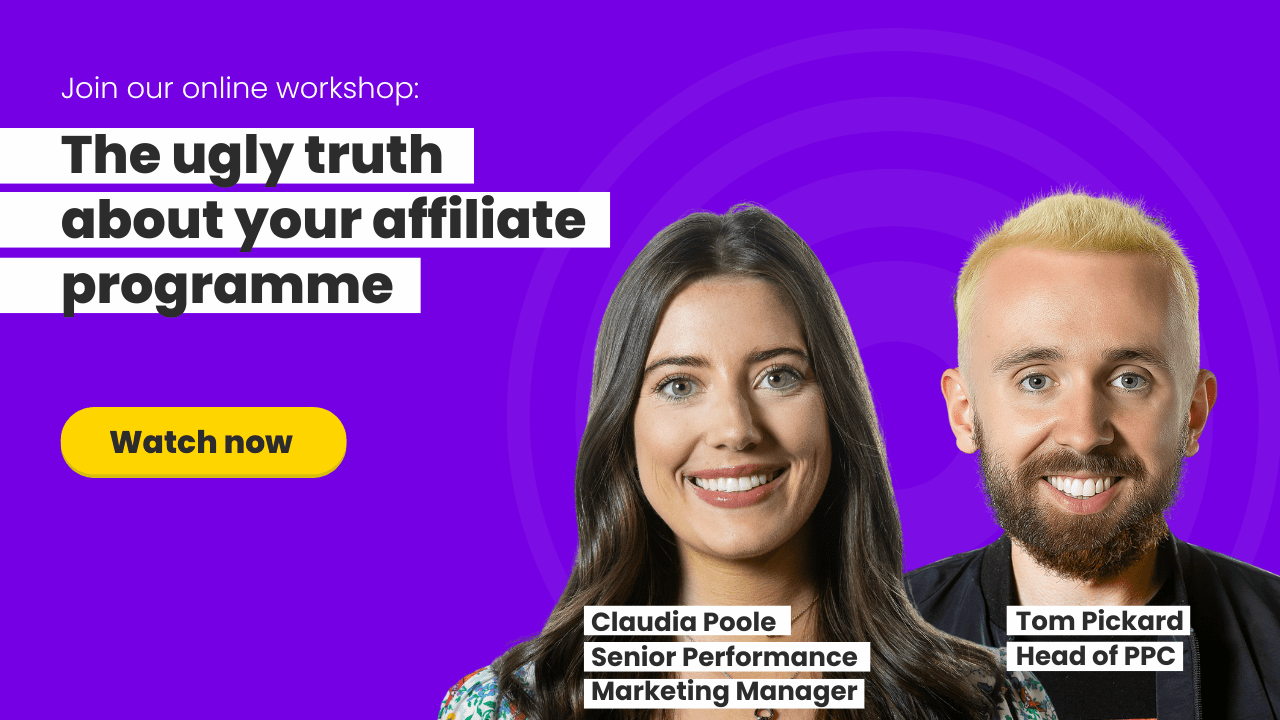 Join our online workshop:

The ugly truth about your affiliate programme

Watch now

Claudia Poole
Senior Performance Marketing Manager

Tom Pickard
Head of PPC